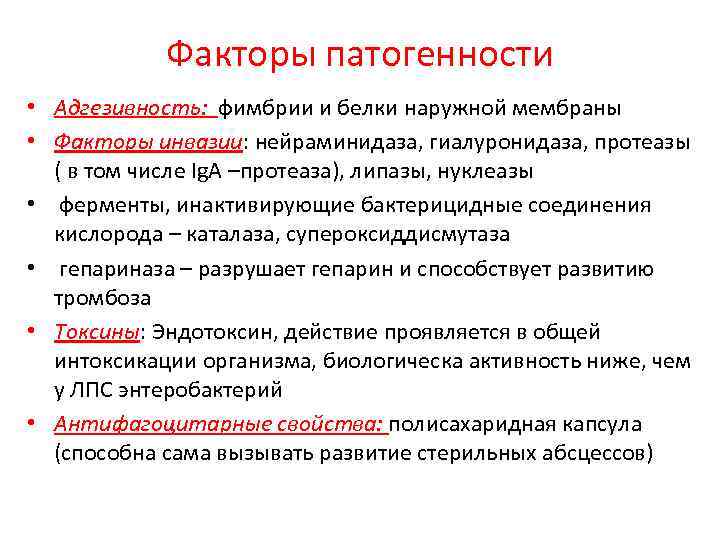 Факторы патогенности

• Адгезивность: фимбрии и белки наружной мембраны
• Факторы инвазии: нейраминидаза, гиалуронидаза, протеазы ( в том числе IgA –протеаза), липазы, нуклеазы
• ферменты, инактивирующие бактерицидные соединения кислорода – каталаза, супероксиддисмутаза
• гепариназа – разрушает гепарин и способствует развитию тромбоза
• Токсины: Эндотоксин, действие проявляется в общей интоксикации организма, биологическа активность ниже, чем у ЛПС энтеробактерий
• Антифагоцитарные свойства: полисахаридная капсула (способна сама вызывать развитие стерильных абсцессов)